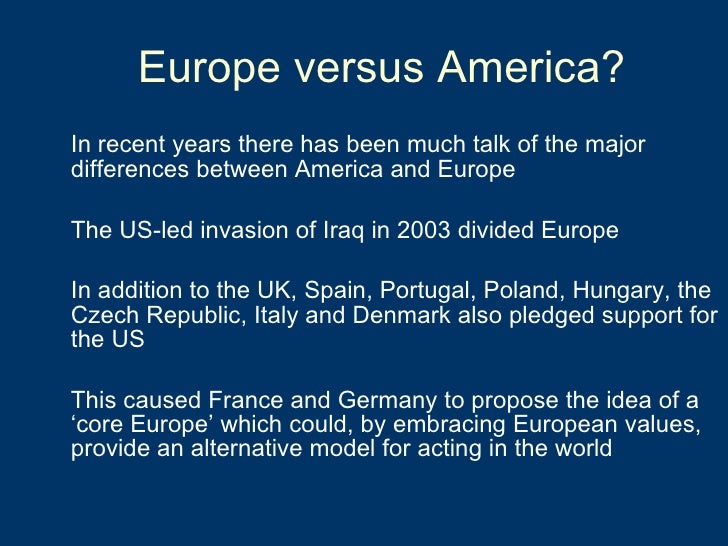 Europe versus America?

In recent years there has been much talk of the major differences between America and Europe

The US-led invasion of Iraq in 2003 divided Europe

In addition to the UK, Spain, Portugal, Poland, Hungary, the Czech Republic, Italy and Denmark also pledged support for the US

This caused France and Germany to propose the idea of a ‘core Europe’ which could, by embracing European values, provide an alternative model for acting in the world